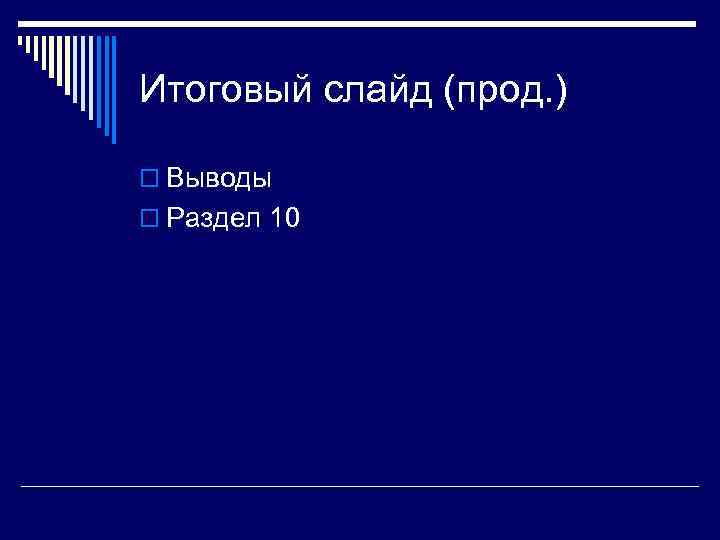 Итоговый слайд (прод.)

Выводы
Раздел 10